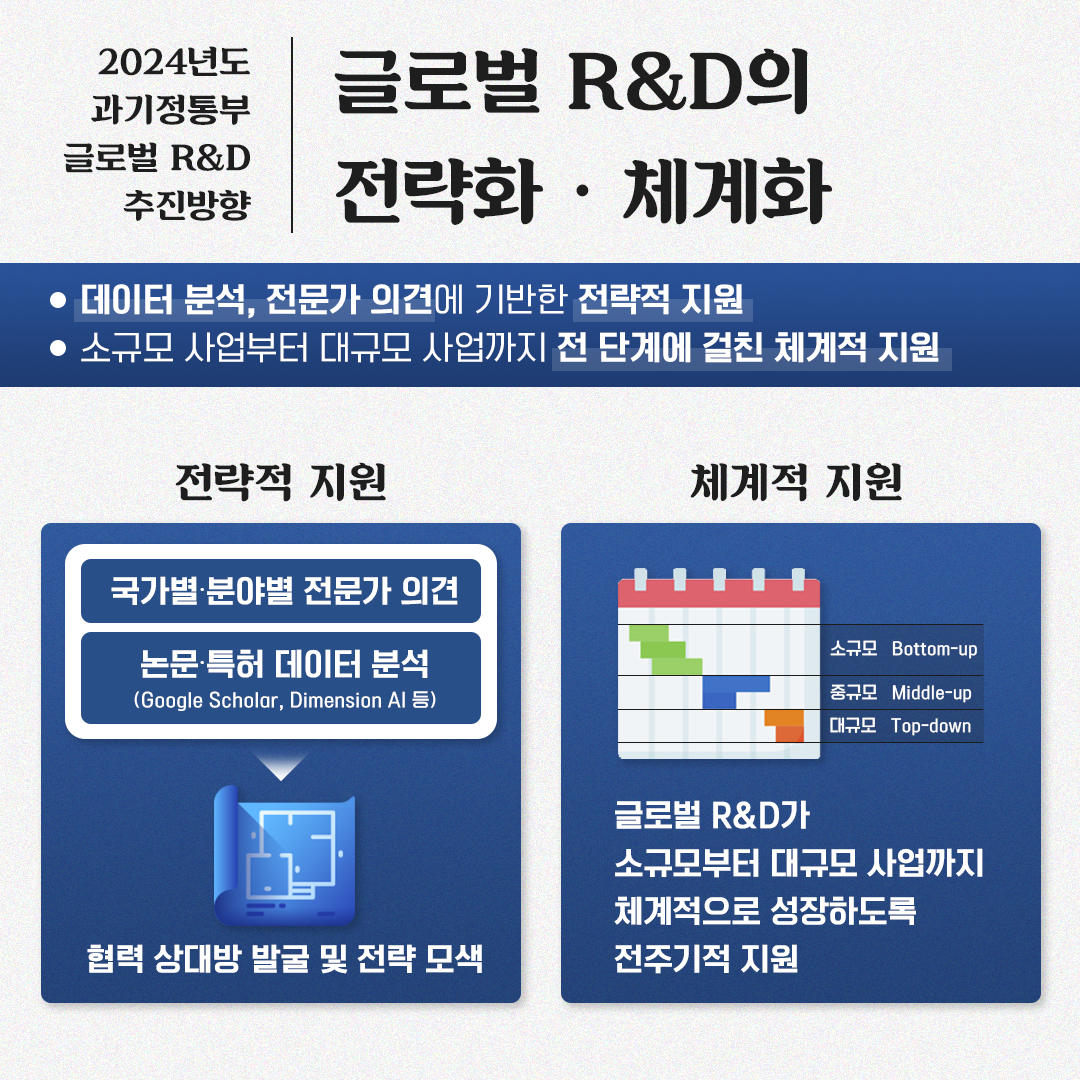 2024년도
과기정통부
글로벌 R&D
추진방향

글로벌 R&D의
전략화 · 체계화

● 데이터 분석, 전문가 의견에 기반한 전략적 지원
● 소규모 사업부터 대규모 사업까지 전 단계에 걸친 체계적 지원

전략적 지원

국가별·분야별 전문가 의견

논문·특허 데이터 분석
(Google Scholar, Dimension AI 등)

협력 상대방 발굴 및 전략 모색

체계적 지원

소규모 Bottom-up
중규모 Middle-up
대규모 Top-down

글로벌 R&D가
소규모부터 대규모 사업까지
체계적으로 성장하도록
전주기적 지원